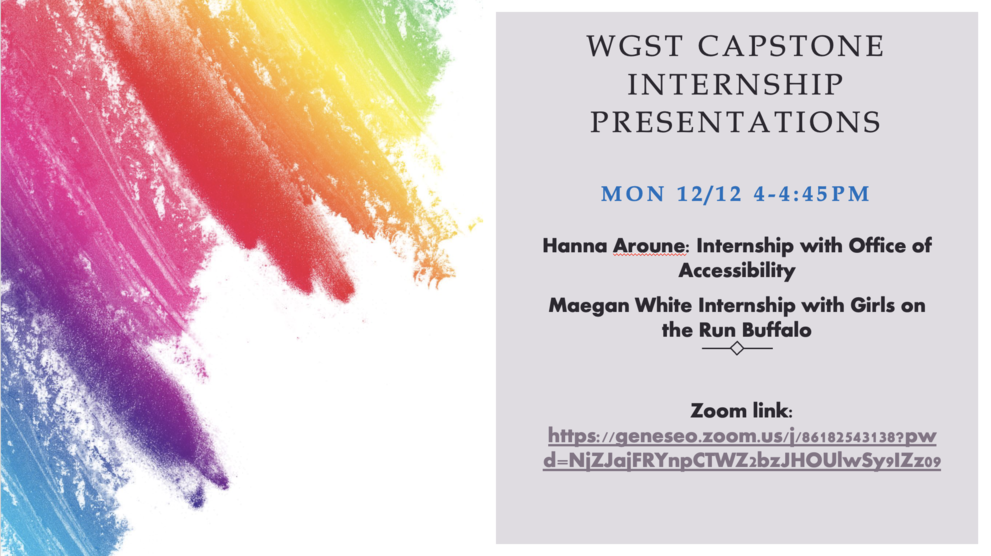 WGST CAPSTONE INTERNSHIP PRESENTATIONS

MON 12/12 4-4:45PM

Hanna Aroune: Internship with Office of Accessibility

Maegan White Internship with Girls on the Run Buffalo

Zoom link: https://geneseo.zoom.us/j/86182543138?pwd=NjZJajFRYnpCTWZ2bzJHOUlwSy9IZz09